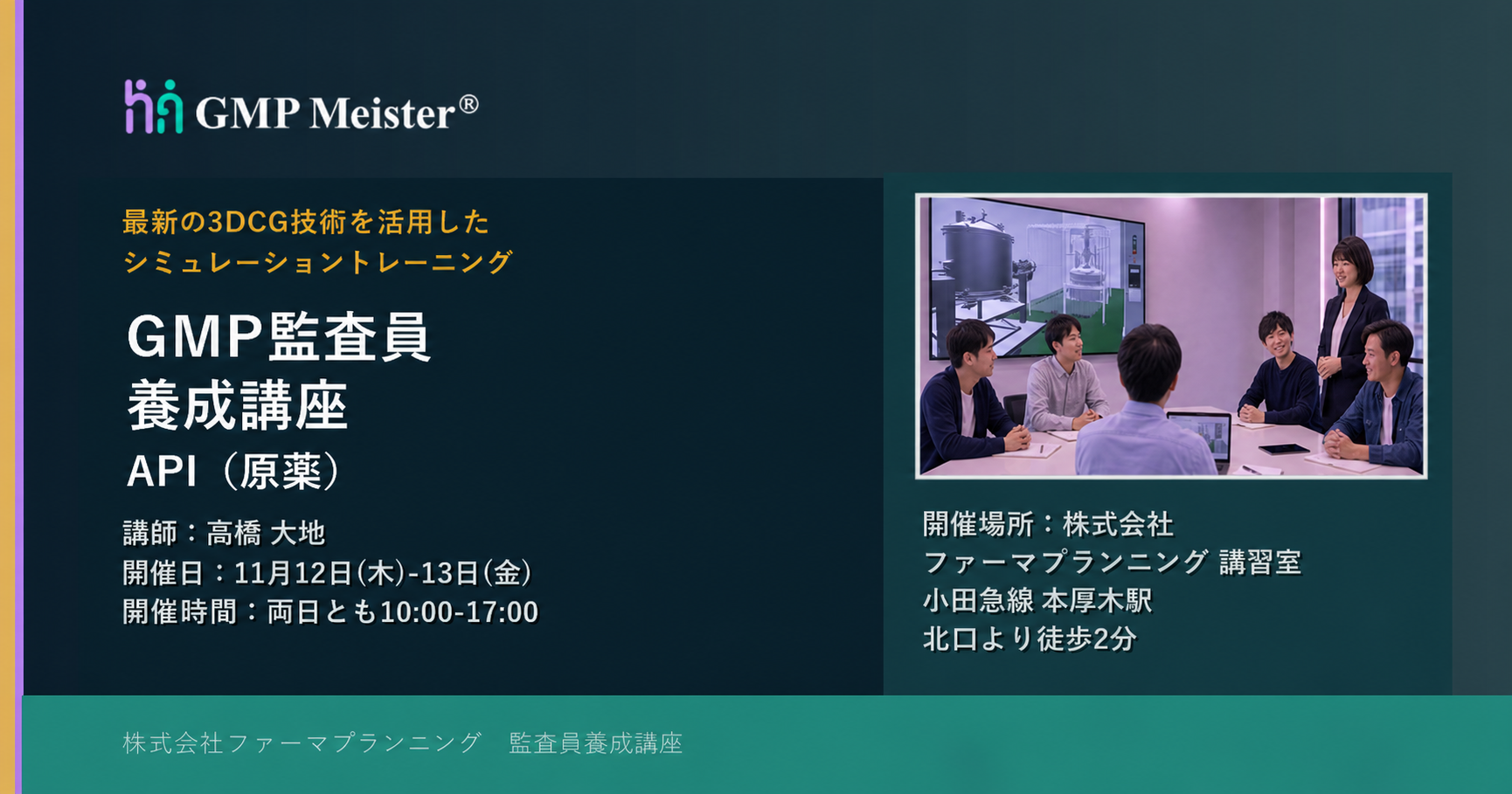 GMP Meister®

最新の3DCG技術を活用した
シミュレーショントレーニング

GMP監査員
養成講座
API（原薬）

講師：高橋 大地
開催日：11月12日(木)-13日(金)
開催時間：両日とも10:00-17:00

開催場所：株式会社
ファーマプランニング 講習室
小田急線 本厚木駅
北口より徒歩2分

株式会社ファーマプランニング　監査員養成講座